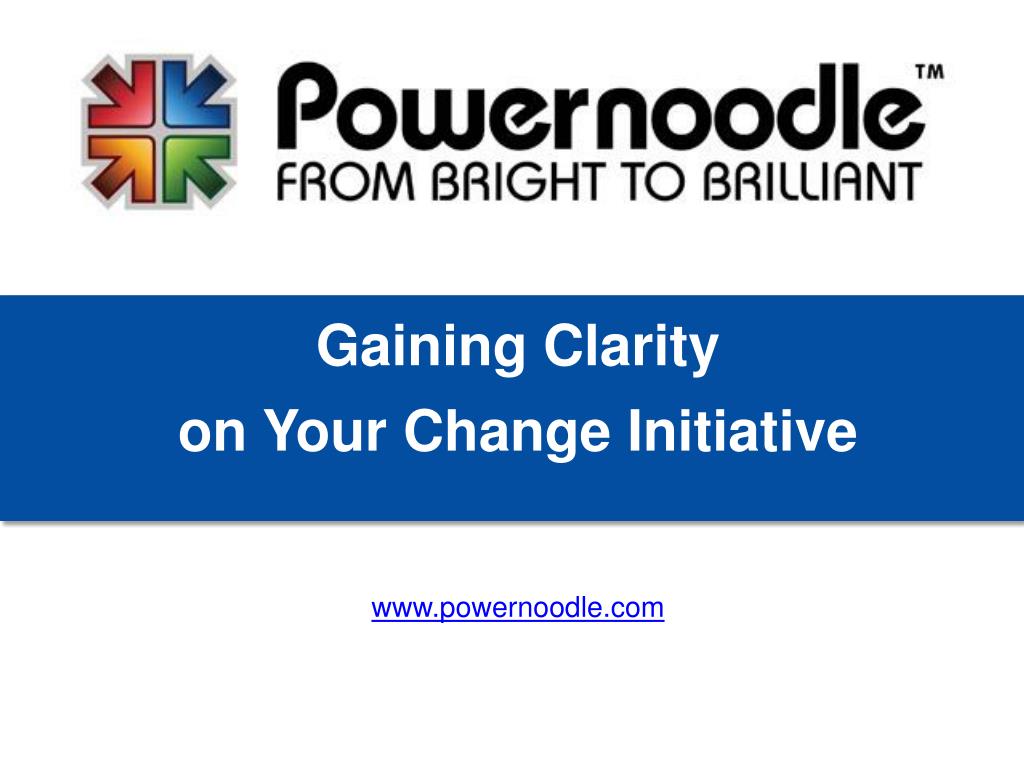 Powernoodle™
FROM BRIGHT TO BRILLIANT

Gaining Clarity
on Your Change Initiative

www.powernoodle.com